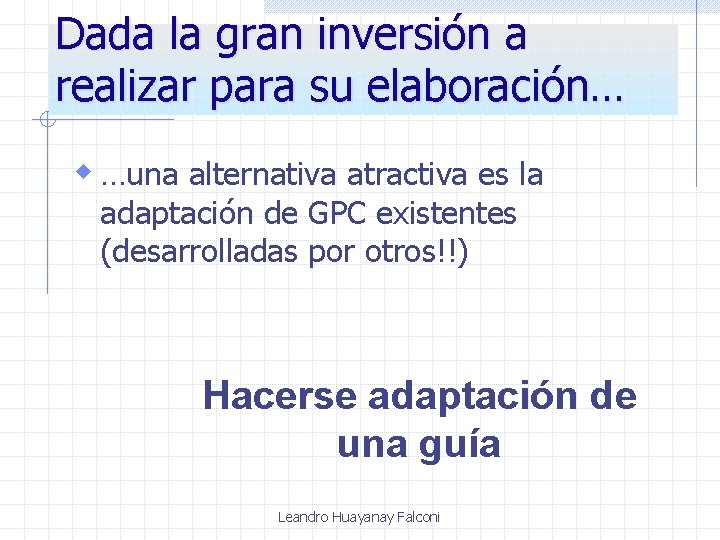 Dada la gran inversión a realizar para su elaboración…

…una alternativa atractiva es la adaptación de GPC existentes (desarrolladas por otros!!)

Hacerse adaptación de una guía

Leandro Huayanay Falconi